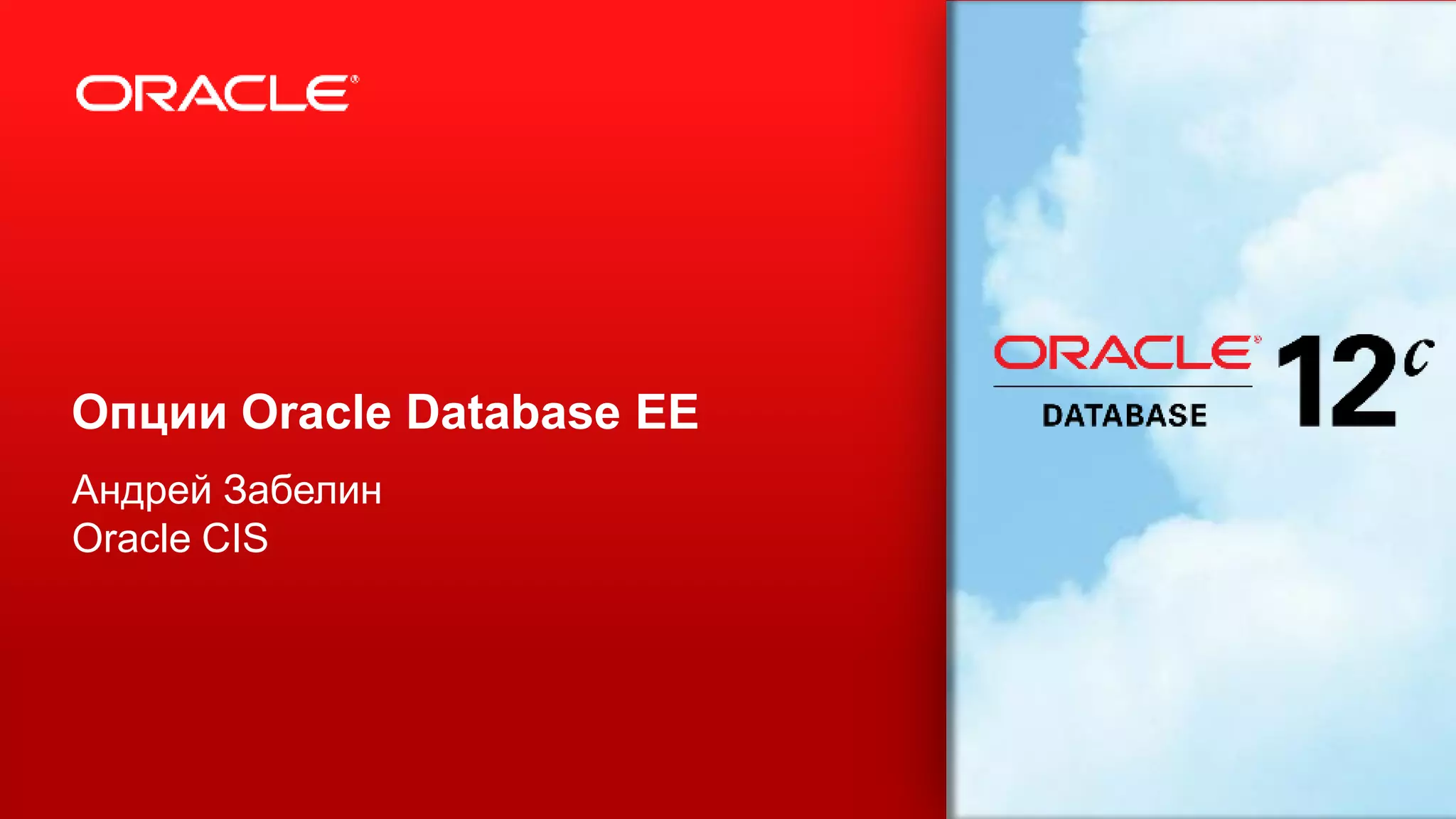 ORACLE®

Опции Oracle Database EE

Андрей Забелин
Oracle CIS

ORACLE®
DATABASE
12c